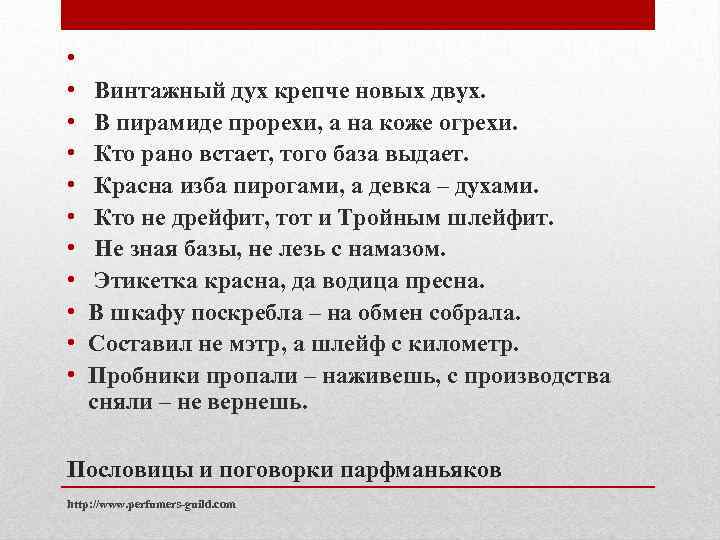 •
• Винтажный дух крепче новых двух.
• В пирамиде прорехи, а на коже огрехи.
• Кто рано встает, того база выдает.
• Красна изба пирогами, а девка – духами.
• Кто не дрейфит, тот и Тройным шлейфит.
• Не зная базы, не лезь с намазом.
• Этикетка красна, да водица пресна.
• В шкафу поскребла – на обмен собрала.
• Составил не мэтр, а шлейф с километр.
• Пробники пропали – наживешь, с производства сняли – не вернешь.

Пословицы и поговорки парфманьяков

http://www.perfumers-guild.com